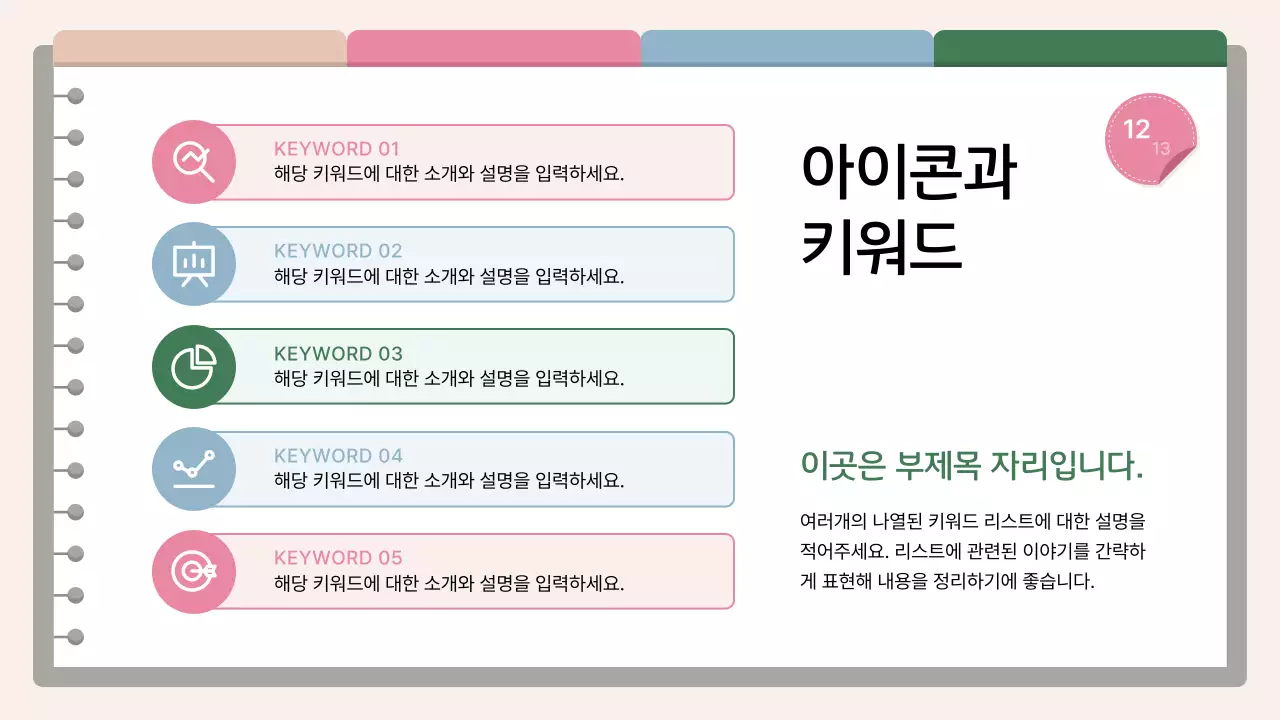 KEYWORD 01
해당 키워드에 대한 소개와 설명을 입력하세요.

KEYWORD 02
해당 키워드에 대한 소개와 설명을 입력하세요.

KEYWORD 03
해당 키워드에 대한 소개와 설명을 입력하세요.

KEYWORD 04
해당 키워드에 대한 소개와 설명을 입력하세요.

KEYWORD 05
해당 키워드에 대한 소개와 설명을 입력하세요.

12
13

아이콘과 키워드

이곳은 부제목 자리입니다.

여러개의 나열된 키워드 리스트에 대한 설명을 적어주세요. 리스트에 관련된 이야기를 간략하게 표현해 내용을 정리하기에 좋습니다.